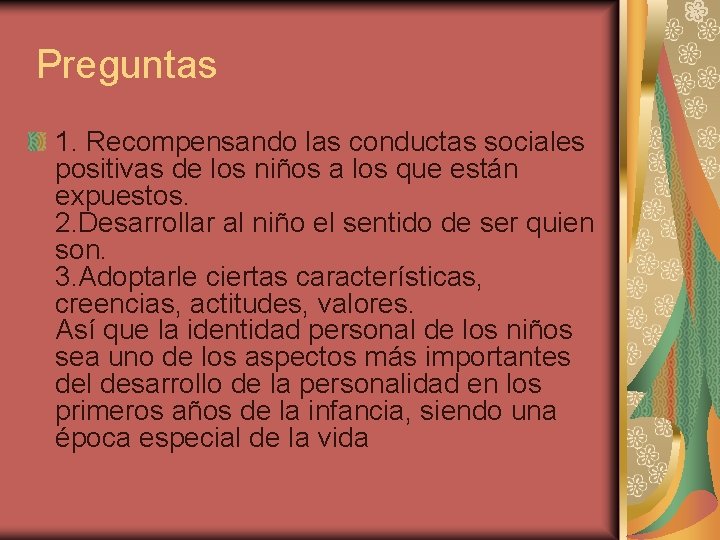 Preguntas

1. Recompensando las conductas sociales positivas de los niños a los que están expuestos.
2.Desarrollar al niño el sentido de ser quien son.
3.Adoptarle ciertas características, creencias, actitudes, valores.
Así que la identidad personal de los niños sea uno de los aspectos más importantes del desarrollo de la personalidad en los primeros años de la infancia, siendo una época especial de la vida